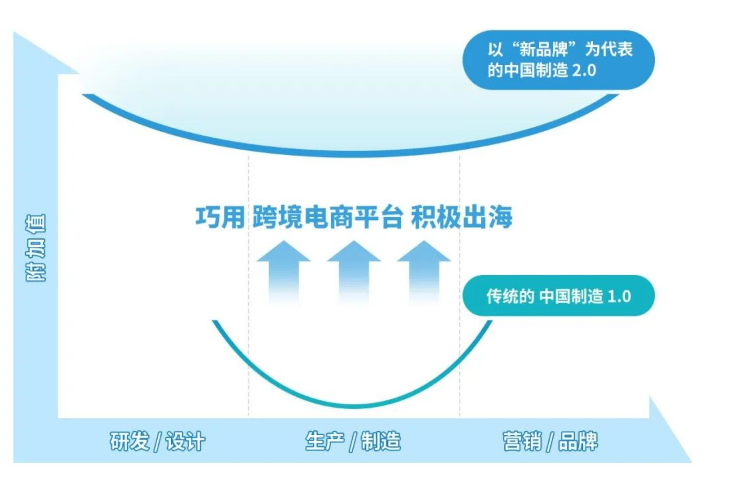 以“新品牌”为代表的中国制造 2.0

附加值

巧用 跨境电商平台 积极出海

传统的 中国制造 1.0

研发 / 设计

生产 / 制造

营销 / 品牌